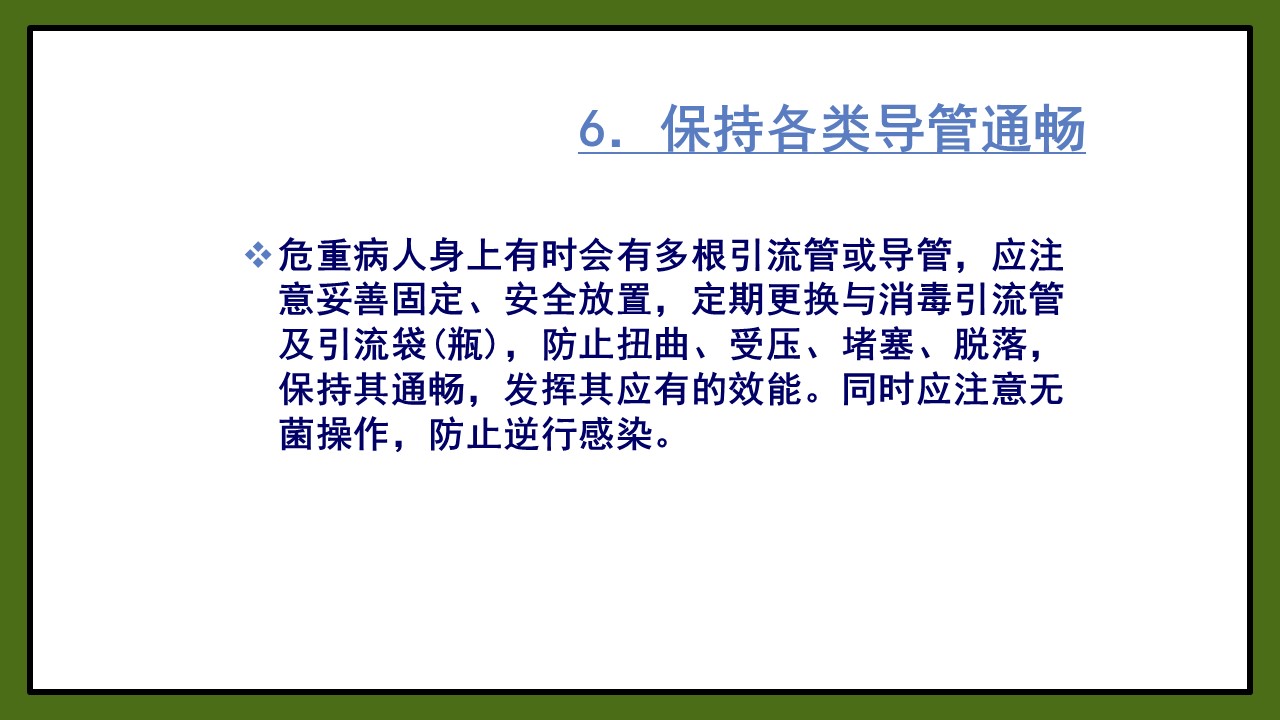 6. 保持各类导管通畅

❖危重病人身上有时会有多根引流管或导管，应注意妥善固定、安全放置，定期更换与消毒引流管及引流袋(瓶)，防止扭曲、受压、堵塞、脱落，保持其通畅，发挥其应有的效能。同时应注意无菌操作，防止逆行感染。